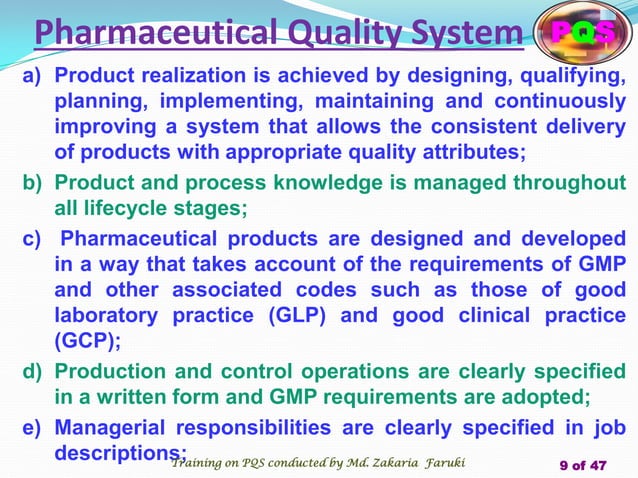 Pharmaceutical Quality System

PQS

a) Product realization is achieved by designing, qualifying, planning, implementing, maintaining and continuously improving a system that allows the consistent delivery of products with appropriate quality attributes;

b) Product and process knowledge is managed throughout all lifecycle stages;

c) Pharmaceutical products are designed and developed in a way that takes account of the requirements of GMP and other associated codes such as those of good laboratory practice (GLP) and good clinical practice (GCP);

d) Production and control operations are clearly specified in a written form and GMP requirements are adopted;

e) Managerial responsibilities are clearly specified in job descriptions;

Training on PQS conducted by Md. Zakaria Faruki

9 of 47